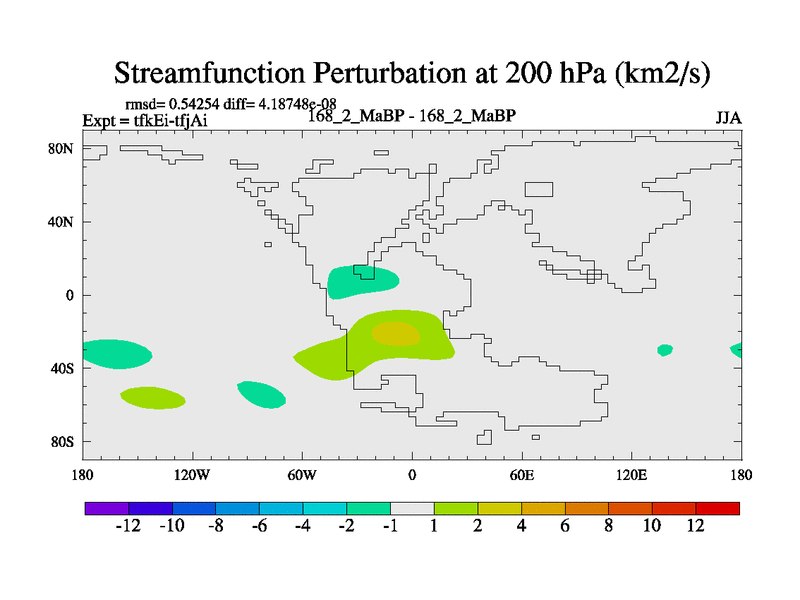 Streamfunction Perturbation at 200 hPa (km2/s)

rmsd= 0.54254 diff= 4.18748e-08
Expt = tfkEi-tfjAi
168_2_MaBP - 168_2_MaBP
JJA

80N
40N
0
40S
80S

180
120W
60W
0
60E
120E
180

-12 -10 -8 -6 -4 -2 -1 1 2 4 6 8 10 12